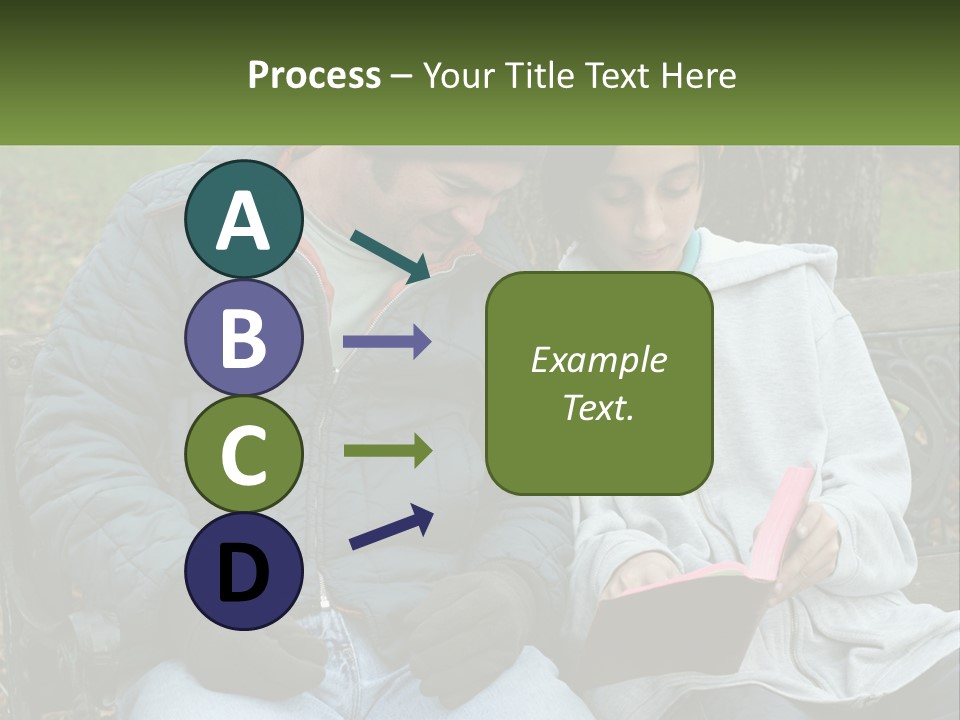 Process – Your Title Text Here

A

B

C

D

Example Text.